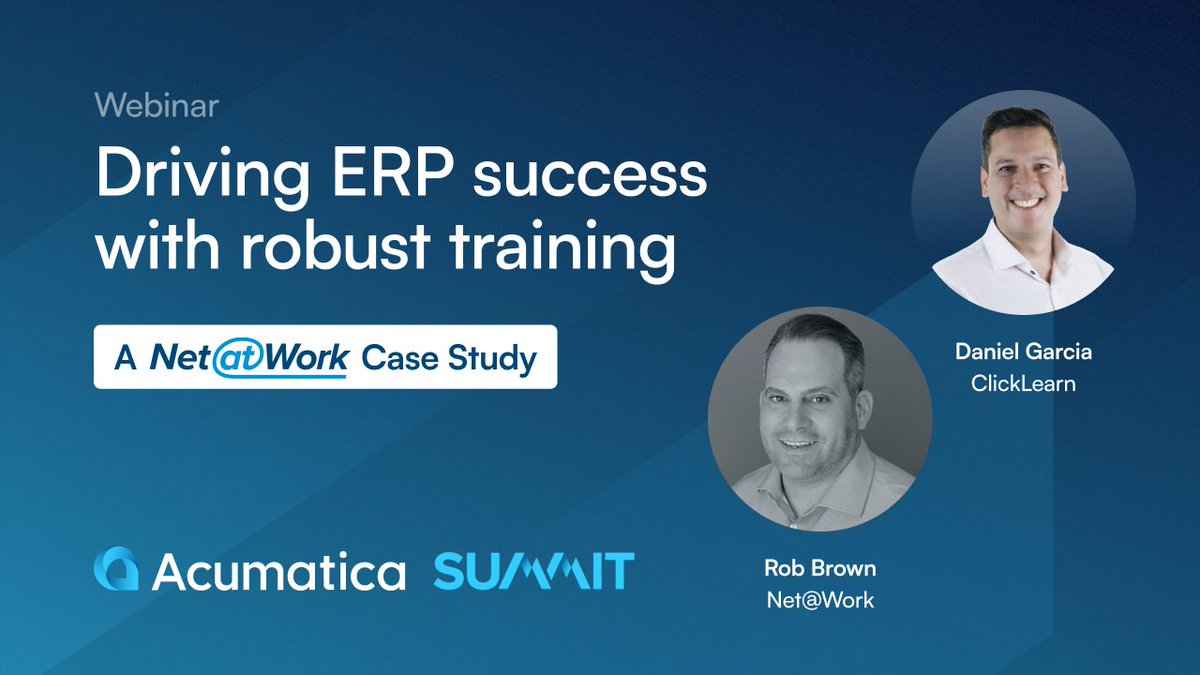 Webinar

Driving ERP success with robust training

A Net@Work Case Study

Daniel Garcia
ClickLearn

Rob Brown
Net@Work

Acumatica SUMMIT